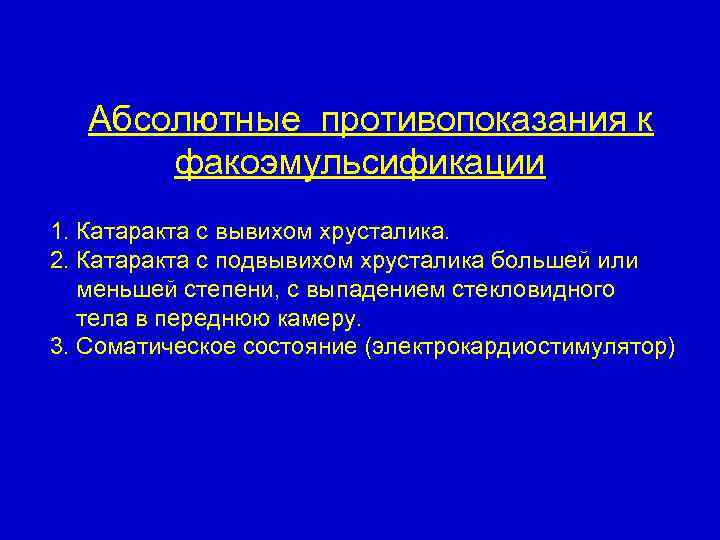 Абсолютные противопоказания к факоэмульсификации

1. Катаракта с вывихом хрусталика.
2. Катаракта с подвывихом хрусталика большей или меньшей степени, с выпадением стекловидного тела в переднюю камеру.
3. Соматическое состояние (электрокардиостимулятор)